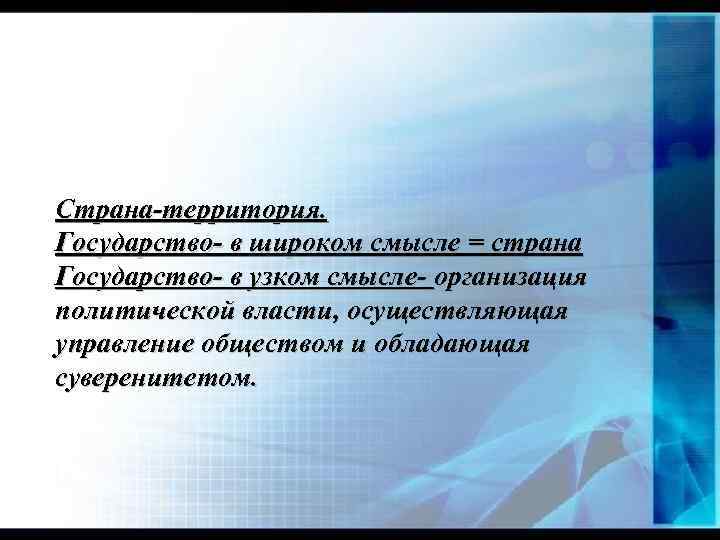 Страна-территория.
Государство- в широком смысле = страна
Государство- в узком смысле- организация политической власти, осуществляющая управление обществом и обладающая суверенитетом.